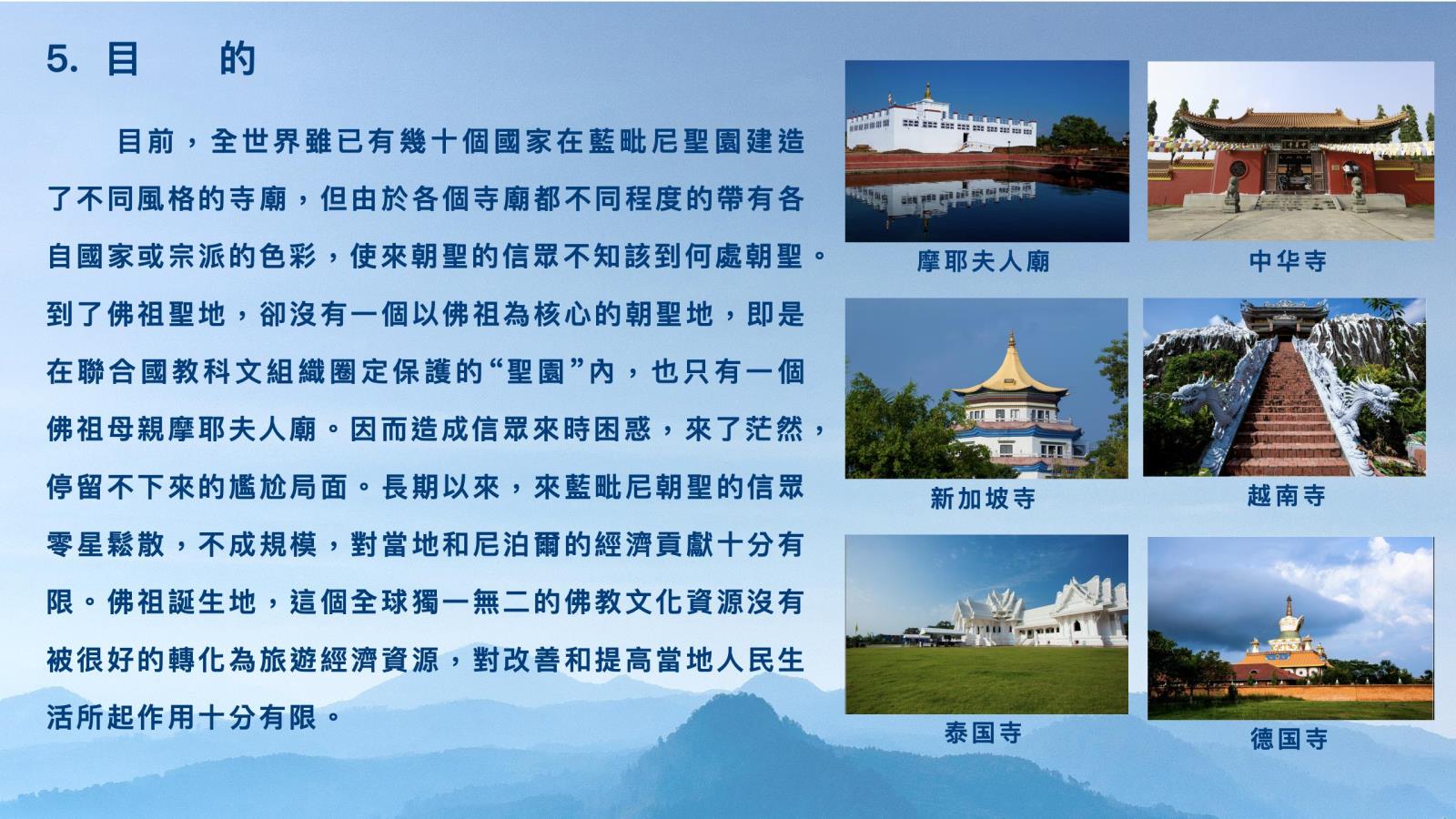 5. 目　　的

目前，全世界雖已有幾十個國家在藍毗尼聖園建造了不同風格的寺廟，但由於各個寺廟都不同程度的帶有各自國家或宗派的色彩，使來朝聖的信眾不知該到何處朝聖。到了佛祖聖地，卻沒有一個以佛祖為核心的朝聖地，即是在聯合國教科文組織圈定保護的“聖園”內，也只有一個佛祖母親摩耶夫人廟。因而造成信眾來時困惑，來了茫然，停留不下來的尷尬局面。長期以來，來藍毗尼朝聖的信眾零星鬆散，不成規模，對當地和尼泊爾的經濟貢獻十分有限。佛祖誕生地，這個全球獨一無二的佛教文化資源沒有被很好的轉化為旅遊經濟資源，對改善和提高當地人民生活所起作用十分有限。

摩耶夫人廟

中华寺

新加坡寺

越南寺

泰国寺

德国寺